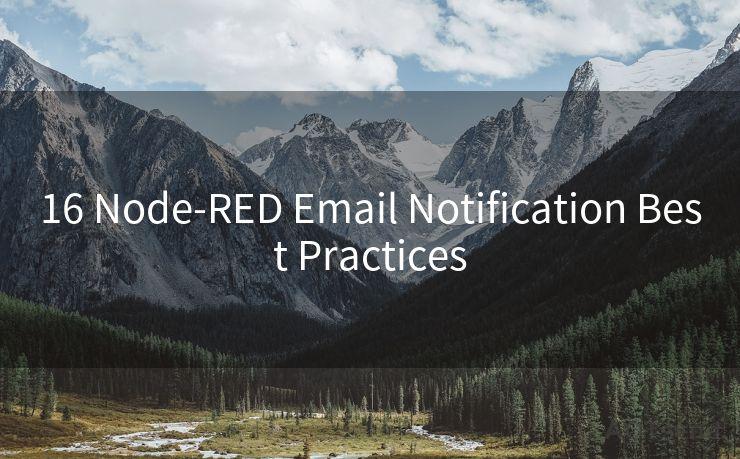 16 Node-RED Email Notification Best Practices